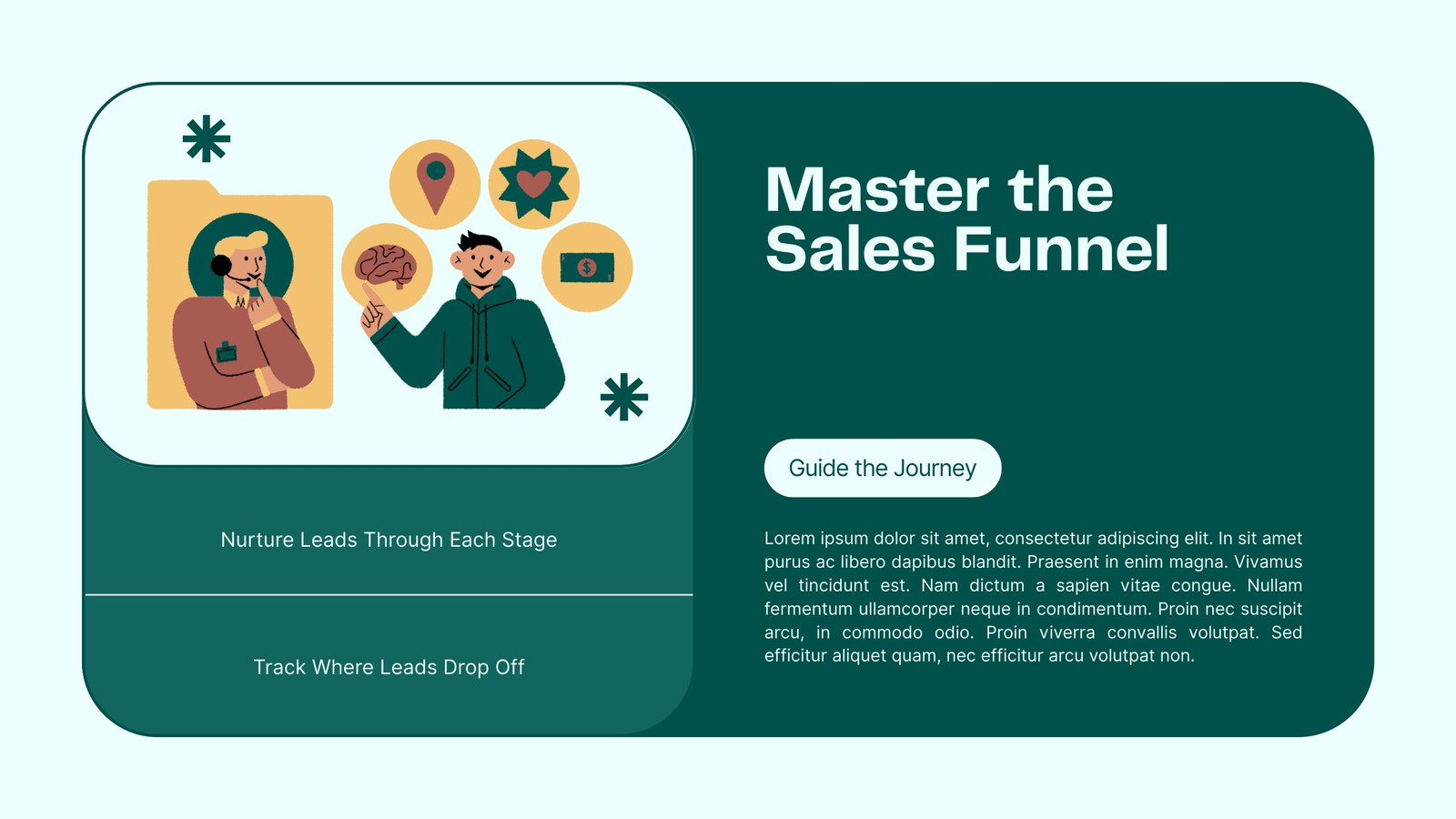 Nurture Leads Through Each Stage

Track Where Leads Drop Off

Master the Sales Funnel

Guide the Journey

Lorem ipsum dolor sit amet, consectetur adipiscing elit. In sit amet purus ac libero dapibus blandit. Praesent in enim magna. Vivamus vel tincidunt est. Nam dictum a sapien vitae congue. Nullam fermentum ullamcorper neque in condimentum. Proin nec suscipit arcu, in commodo odio. Proin viverra convallis volutpat. Sed efficitur aliquet quam, nec efficitur arcu volutpat non.